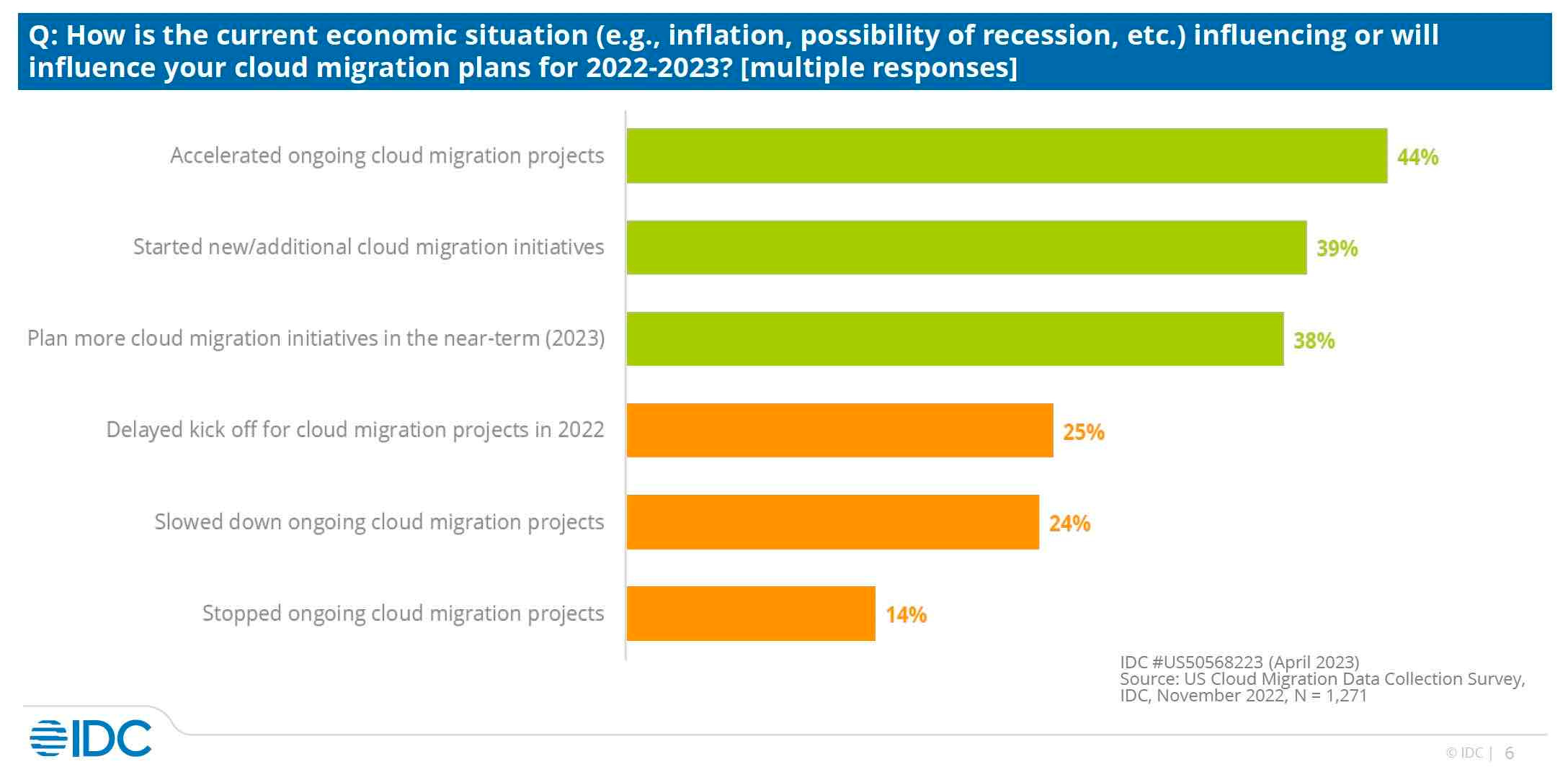 Q: How is the current economic situation (e.g., inflation, possibility of recession, etc.) influencing or will influence your cloud migration plans for 2022-2023? [multiple responses]

Accelerated ongoing cloud migration projects 44%

Started new/additional cloud migration initiatives 39%

Plan more cloud migration initiatives in the near-term (2023) 38%

Delayed kick off for cloud migration projects in 2022 25%

Slowed down ongoing cloud migration projects 24%

Stopped ongoing cloud migration projects 14%

IDC #US50568223 (April 2023)
Source: US Cloud Migration Data Collection Survey, IDC, November 2022, N = 1,271

IDC

© IDC | 6